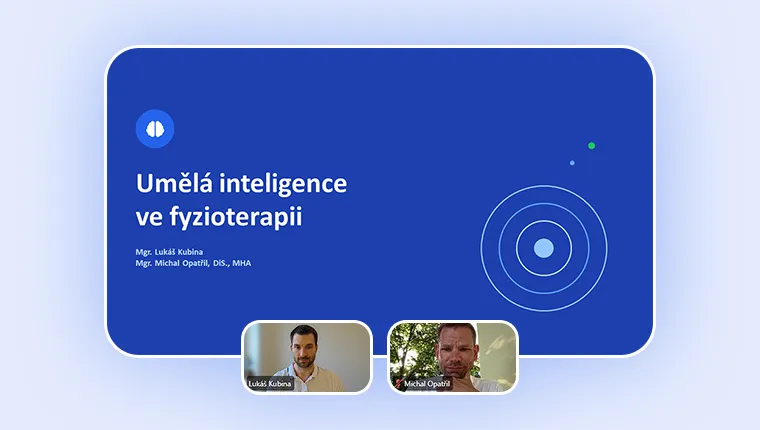 Umělá inteligence ve fyzioterapii

Mgr. Lukáš Kubina
Mgr. Michal Opatřil, DiS., MHA

Lukáš Kubina

Michal Opatřil